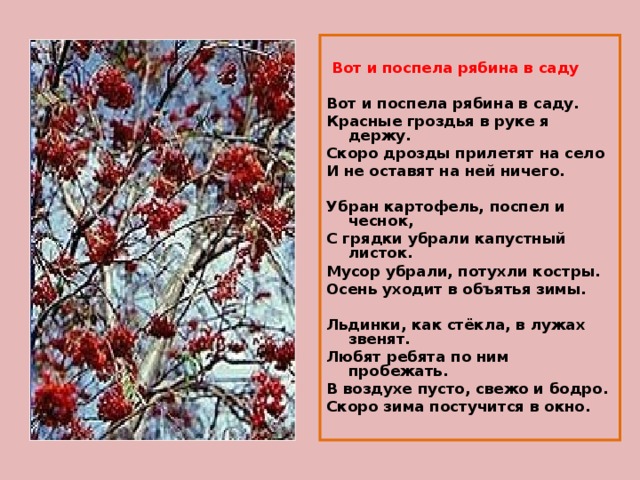 Вот и поспела рябина в саду

Вот и поспела рябина в саду.
Красные гроздья в руке я держу.
Скоро дрозды прилетят на село
И не оставят на ней ничего.

Убран картофель, поспел и чеснок,
С грядки убрали капустный листок.
Мусор убрали, потухли костры.
Осень уходит в объятья зимы.

Льдинки, как стёкла, в лужах звенят.
Любят ребята по ним пробежать.
В воздухе пусто, свежо и бодро.
Скоро зима постучится в окно.